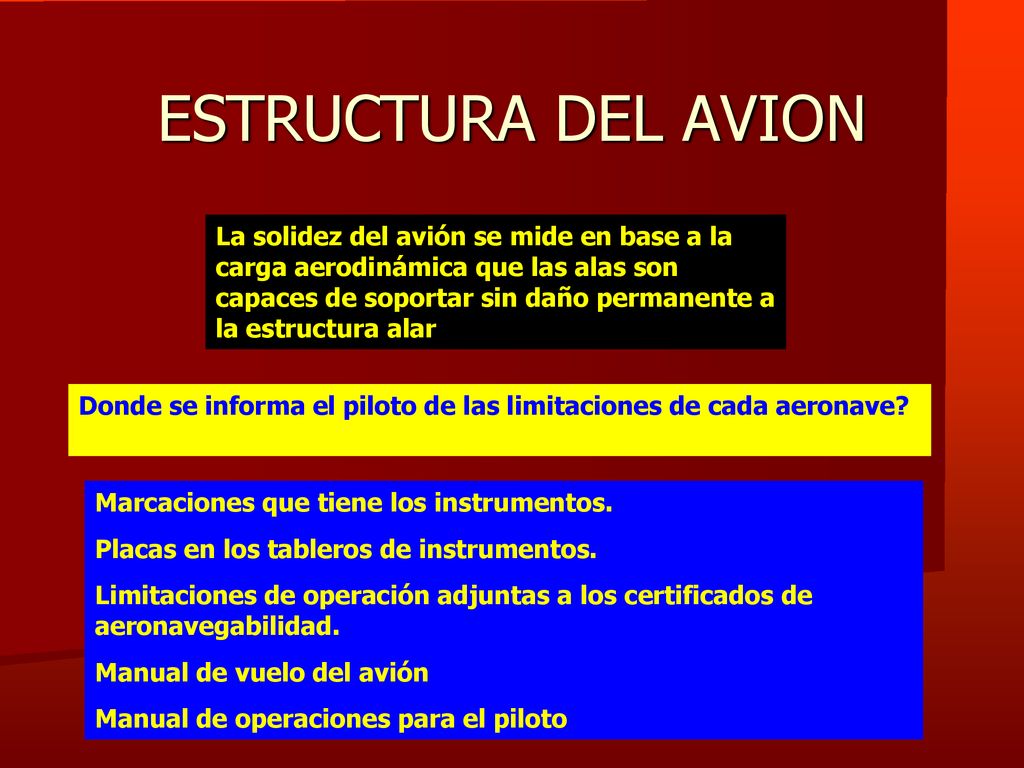 ESTRUCTURA DEL AVION

La solidez del avión se mide en base a la carga aerodinámica que las alas son capaces de soportar sin daño permanente a la estructura alar

Donde se informa el piloto de las limitaciones de cada aeronave?

Marcaciones que tiene los instrumentos.

Placas en los tableros de instrumentos.

Limitaciones de operación adjuntas a los certificados de aeronavegabilidad.

Manual de vuelo del avión

Manual de operaciones para el piloto